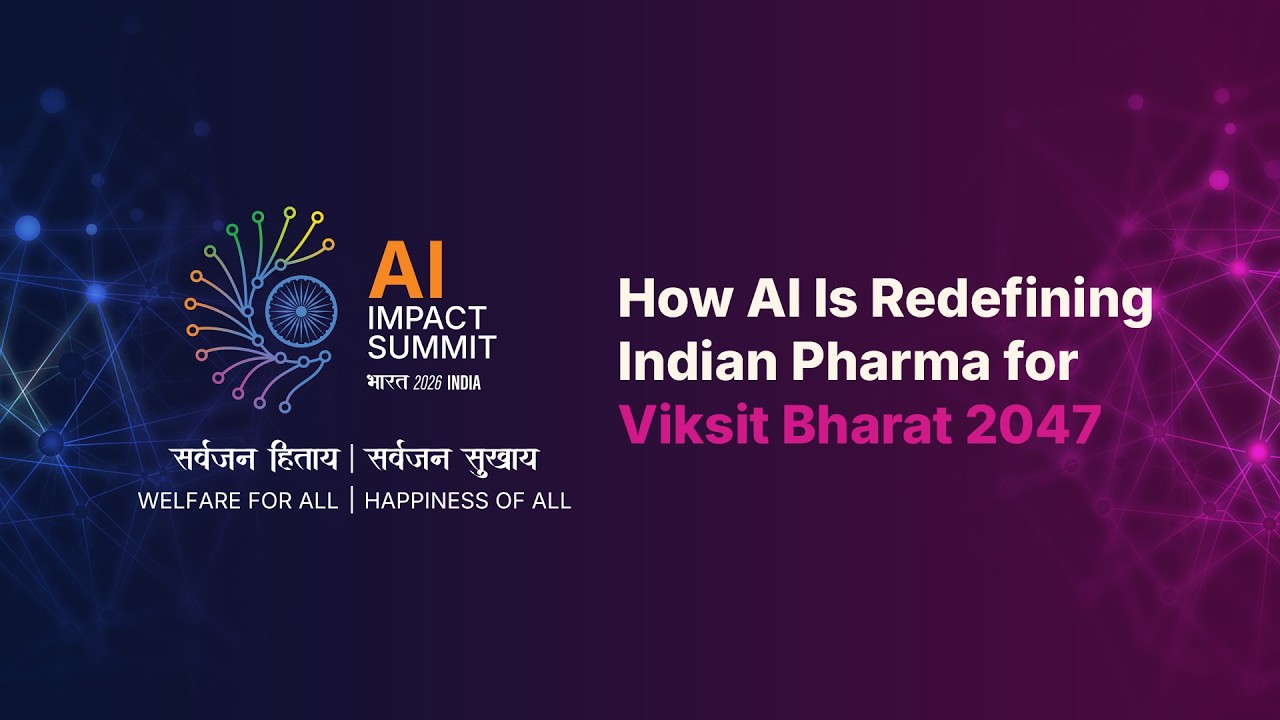 AI
IMPACT
SUMMIT
भारत 2026 INDIA

सर्वजन हिताय | सर्वजन सुखाय
WELFARE FOR ALL | HAPPINESS OF ALL

How AI Is Redefining Indian Pharma for Viksit Bharat 2047